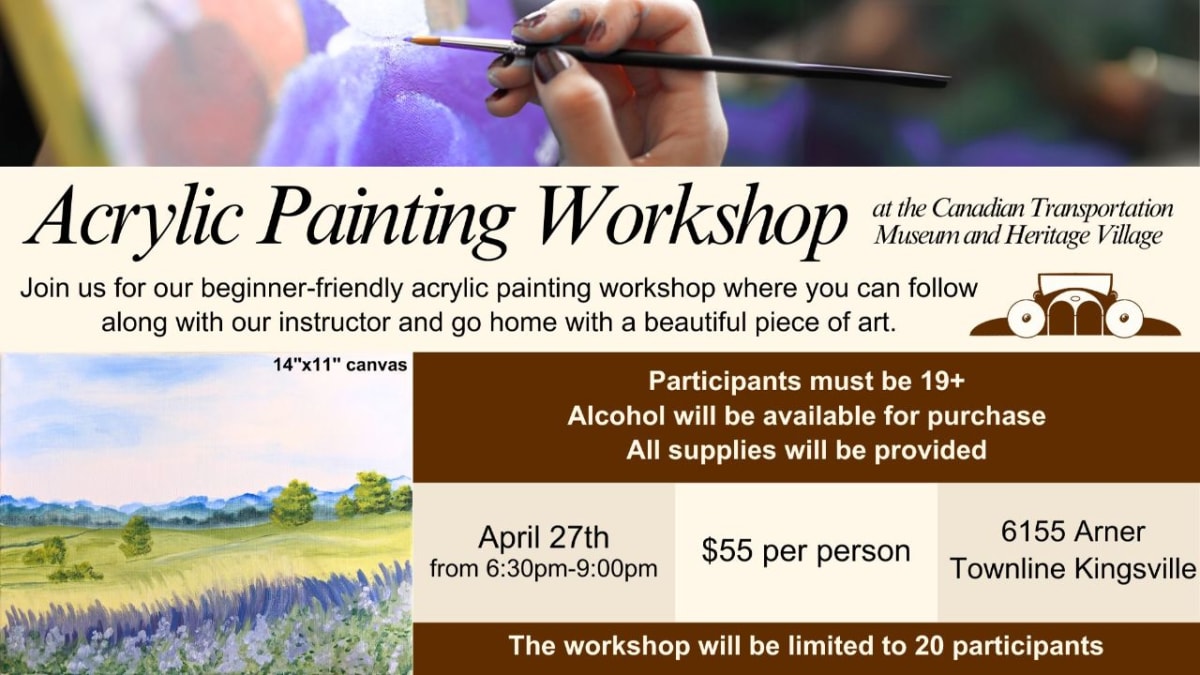 Acrylic Painting Workshop

at the Canadian Transportation Museum and Heritage Village

Join us for our beginner-friendly acrylic painting workshop where you can follow along with our instructor and go home with a beautiful piece of art.

14"x11" canvas

Participants must be 19+
Alcohol will be available for purchase
All supplies will be provided

April 27th
from 6:30pm-9:00pm

$55 per person

6155 Arner Townline Kingsville

The workshop will be limited to 20 participants